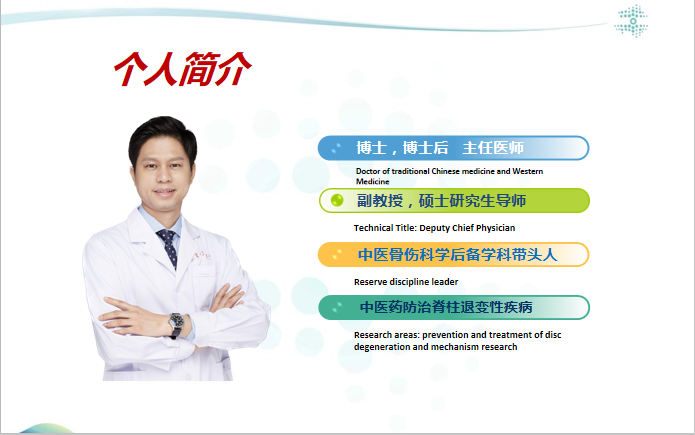 个人简介

博士，博士后 主任医师

Doctor of traditional Chinese medicine and Western Medicine

副教授，硕士研究生导师

Technical Title: Deputy Chief Physician

中医骨伤科学后备学科带头人

Reserve discipline leader

中医药防治脊柱退变性疾病

Research areas: prevention and treatment of disc degeneration and mechanism research